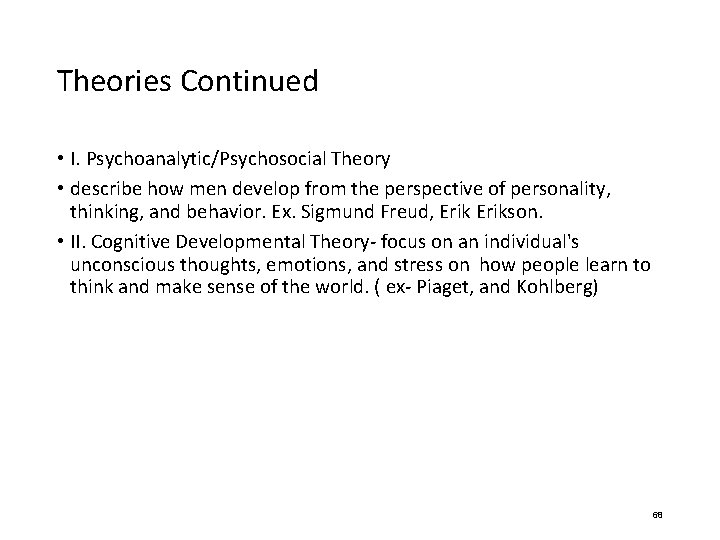 Theories Continued

• I. Psychoanalytic/Psychosocial Theory

• describe how men develop from the perspective of personality, thinking, and behavior. Ex. Sigmund Freud, Erik Erikson.

• II. Cognitive Developmental Theory- focus on an individual's unconscious thoughts, emotions, and stress on how people learn to think and make sense of the world. ( ex- Piaget, and Kohlberg)

68